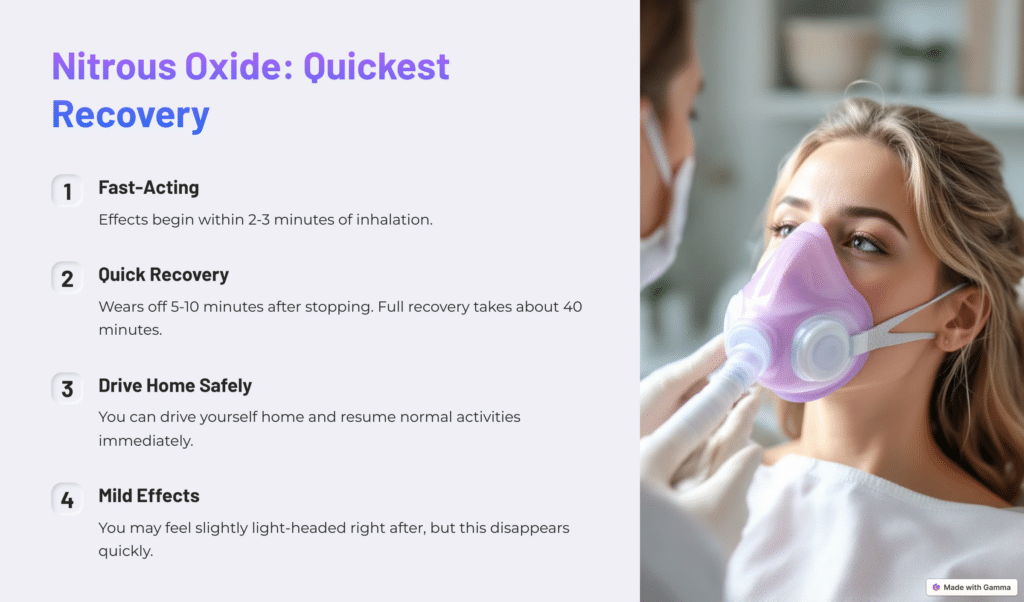 Nitrous Oxide: Quickest Recovery

1
Fast-Acting
Effects begin within 2-3 minutes of inhalation.

2
Quick Recovery
Wears off 5-10 minutes after stopping. Full recovery takes about 40 minutes.

3
Drive Home Safely
You can drive yourself home and resume normal activities immediately.

4
Mild Effects
You may feel slightly light-headed right after, but this disappears quickly.

Made with Gamma